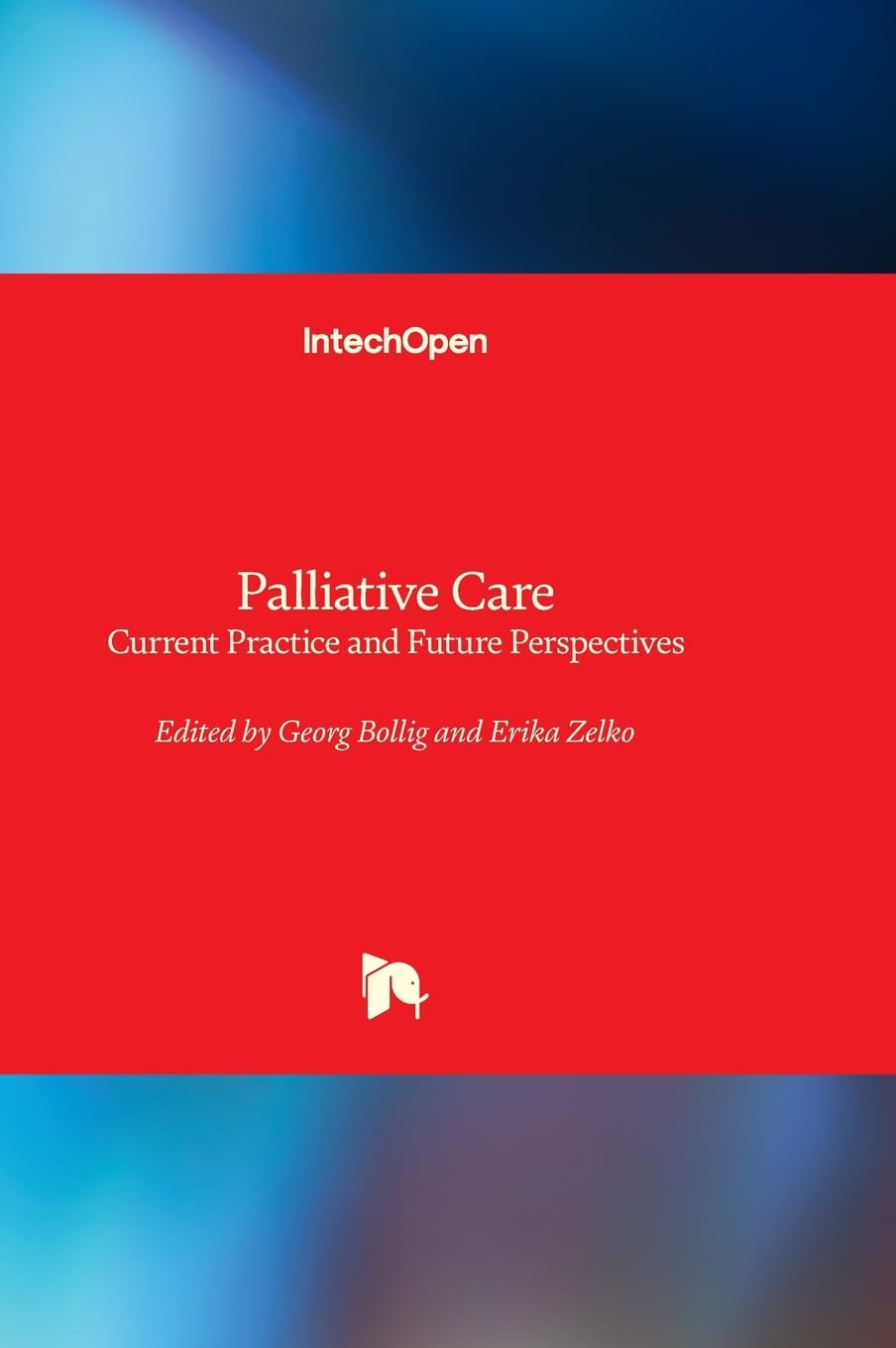 IntechOpen

Palliative Care
Current Practice and Future Perspectives

Edited by Georg Bollig and Erika Zelko